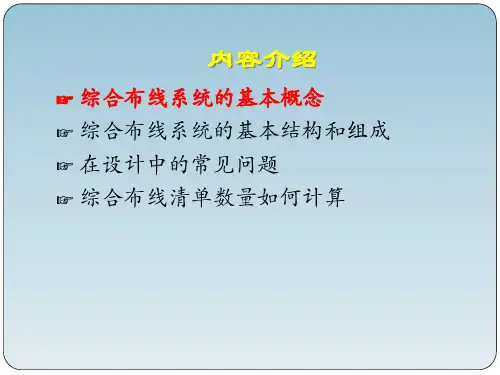 内容介绍

☞ 综合布线系统的基本概念

☞ 综合布线系统的基本结构和组成

☞ 在设计中的常见问题

☞ 综合布线清单数量如何计算